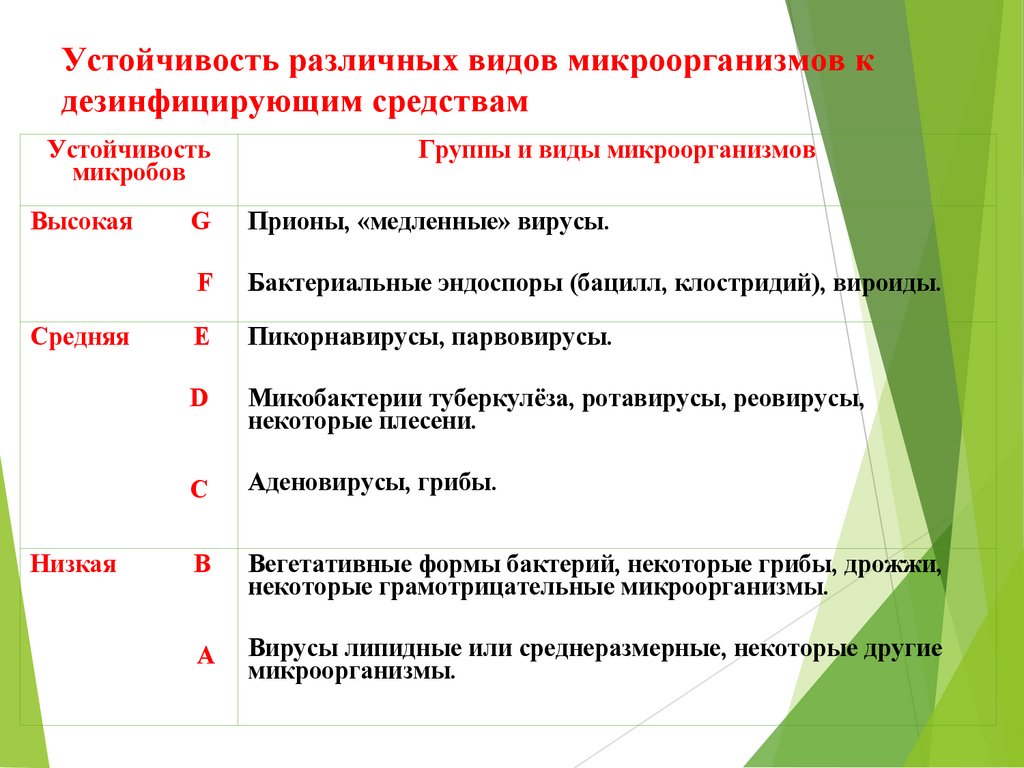 Устойчивость различных видов микроорганизмов к дезинфицирующим средствам

| Устойчивость микробов | Группы и виды микроорганизмов |
|---|---|
| Высокая G | Прионы, «медленные» вирусы. |
| F | Бактериальные эндоспоры (бацилл, клостридий), вироиды. |
| Средняя E | Пикорнавирусы, парвовирусы. |
| D | Микобактерии туберкулёза, ротавирусы, реовирусы, некоторые плесени. |
| C | Аденовирусы, грибы. |
| Низкая B | Вегетативные формы бактерий, некоторые грибы, дрожжи, некоторые грамотрицательные микроорганизмы. |
| A | Вирусы липидные или среднеразмерные, некоторые другие микроорганизмы. |